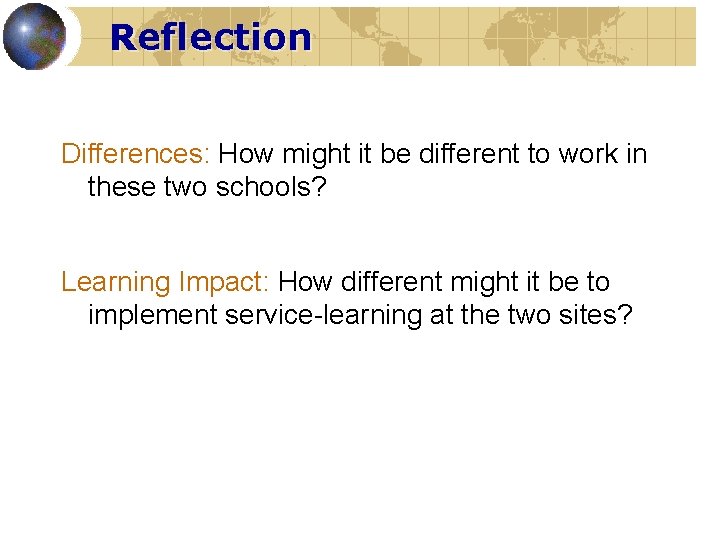 Reflection

Differences: How might it be different to work in these two schools?

Learning Impact: How different might it be to implement service-learning at the two sites?